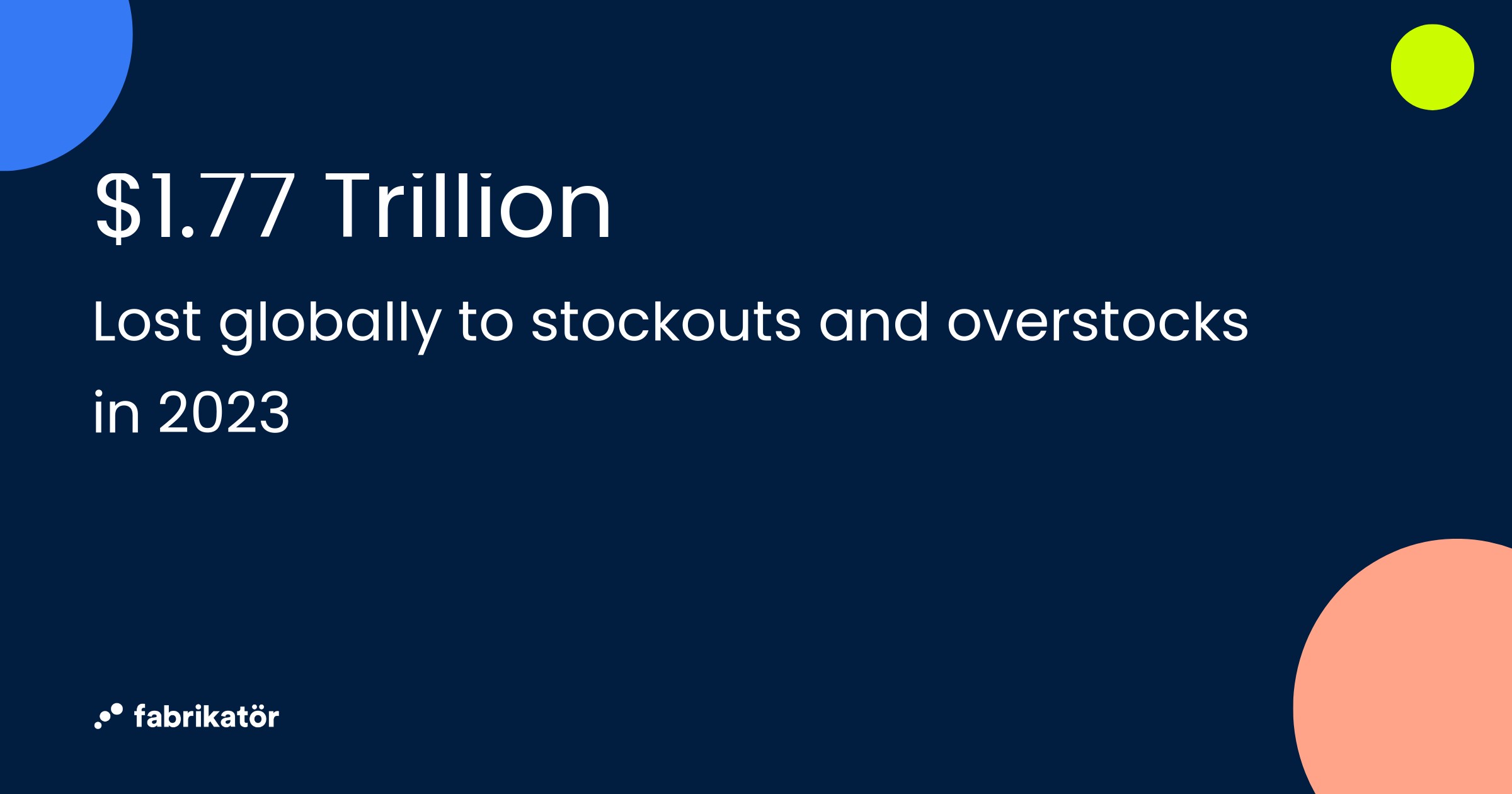 \$1.77 Trillion

Lost globally to stockouts and overstocks in 2023

fabrikatör